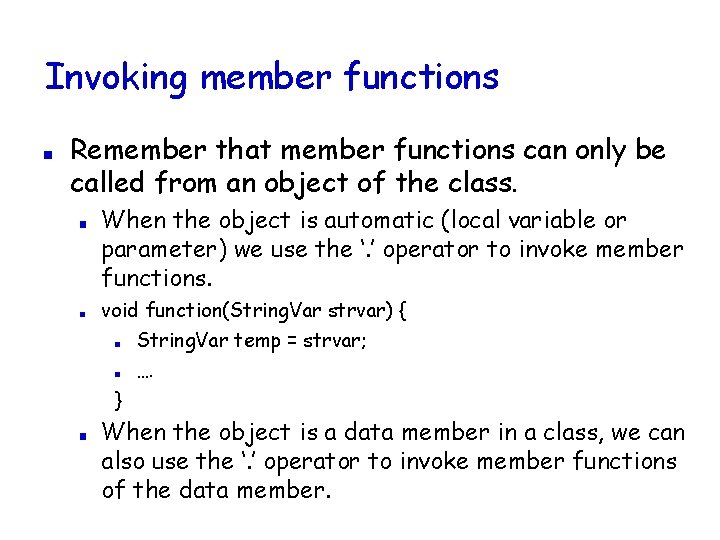 Invoking member functions

Remember that member functions can only be called from an object of the class.

When the object is automatic (local variable or parameter) we use the '.' operator to invoke member functions.

void function(StringVar strvar) {

StringVar temp = strvar;

….

}

When the object is a data member in a class, we can also use the '.' operator to invoke member functions of the data member.